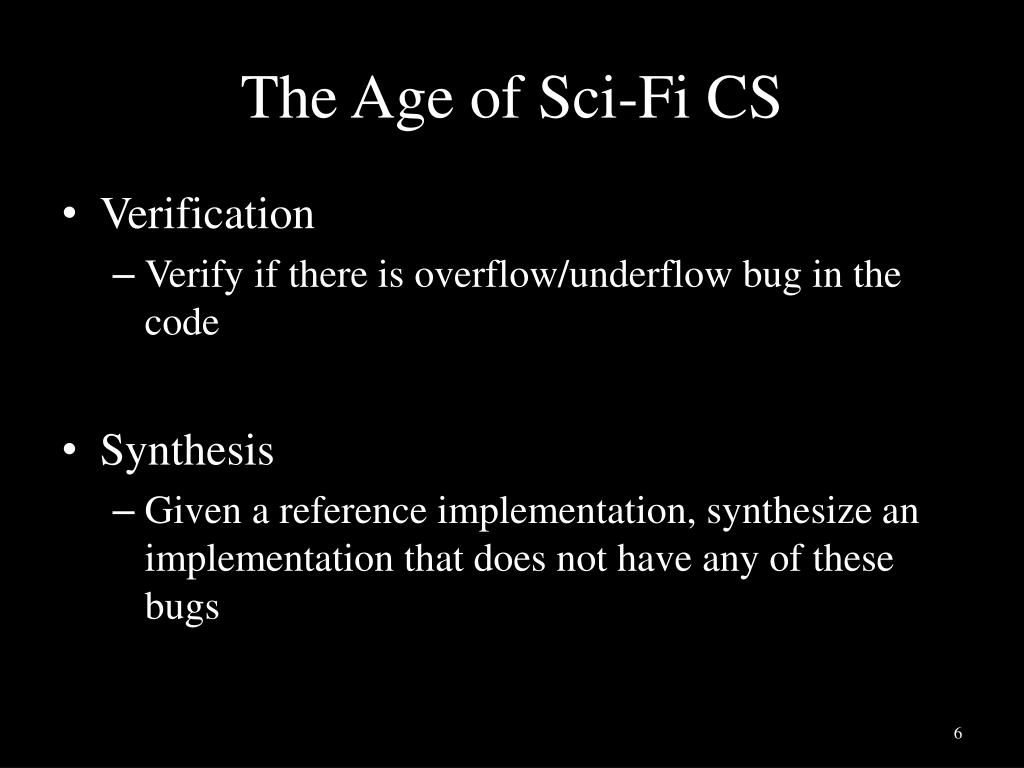 The Age of Sci-Fi CS

• Verification
– Verify if there is overflow/underflow bug in the code

• Synthesis
– Given a reference implementation, synthesize an implementation that does not have any of these bugs

6